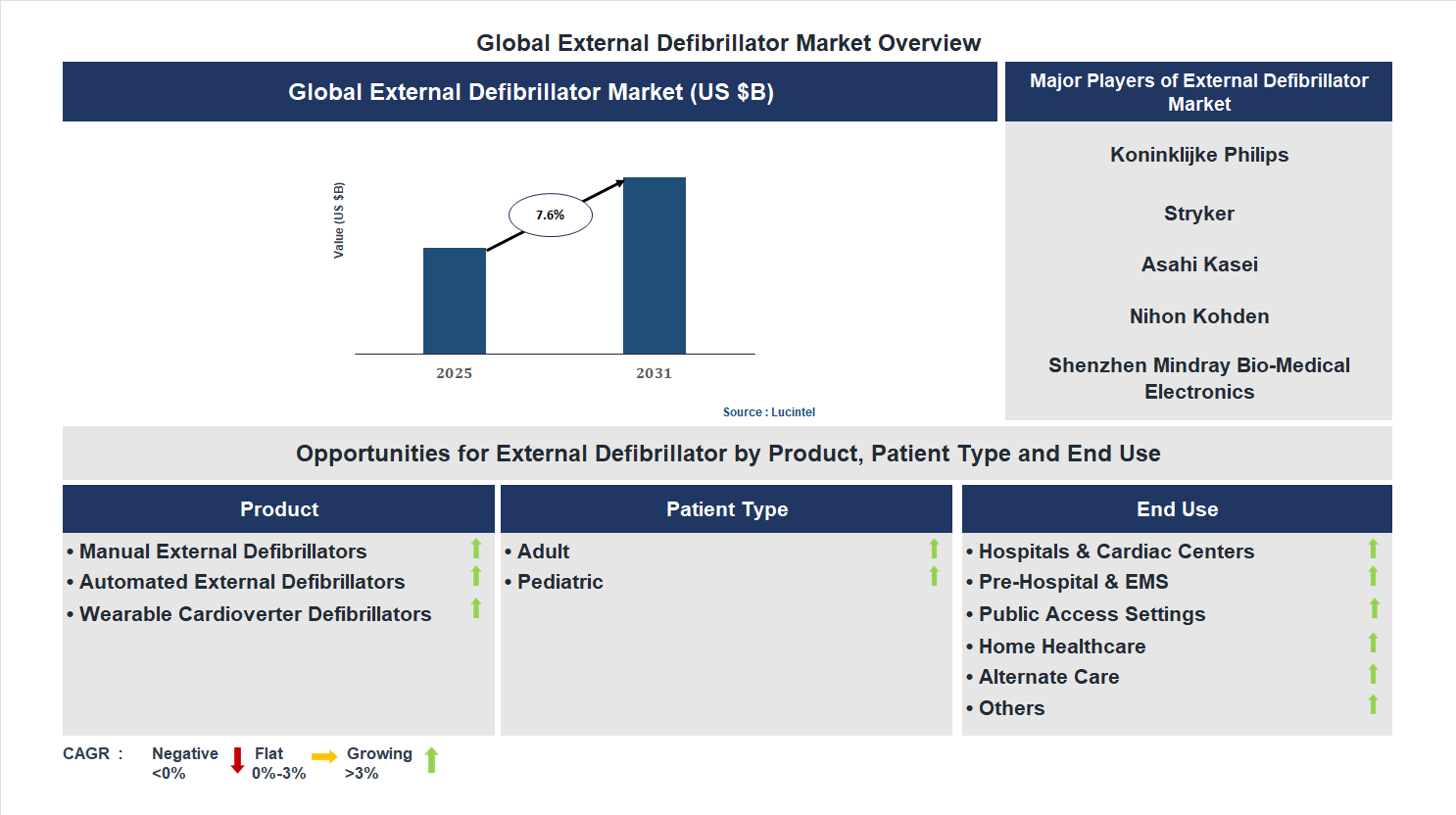 Global External Defibrillator Market Overview

Global External Defibrillator Market (US $B)

Value (US $B)

7.6%

2025

2031

Source : Lucintel

Major Players of External Defibrillator Market

Koninklijke Philips

Stryker

Asahi Kasei

Nihon Kohden

Shenzhen Mindray Bio-Medical Electronics

Opportunities for External Defibrillator by Product, Patient Type and End Use

Product

• Manual External Defibrillators
• Automated External Defibrillators
• Wearable Cardioverter Defibrillators

Patient Type

• Adult
• Pediatric

End Use

• Hospitals & Cardiac Centers
• Pre-Hospital & EMS
• Public Access Settings
• Home Healthcare
• Alternate Care
• Others

CAGR : Negative <0% Flat 0%-3% Growing >3%